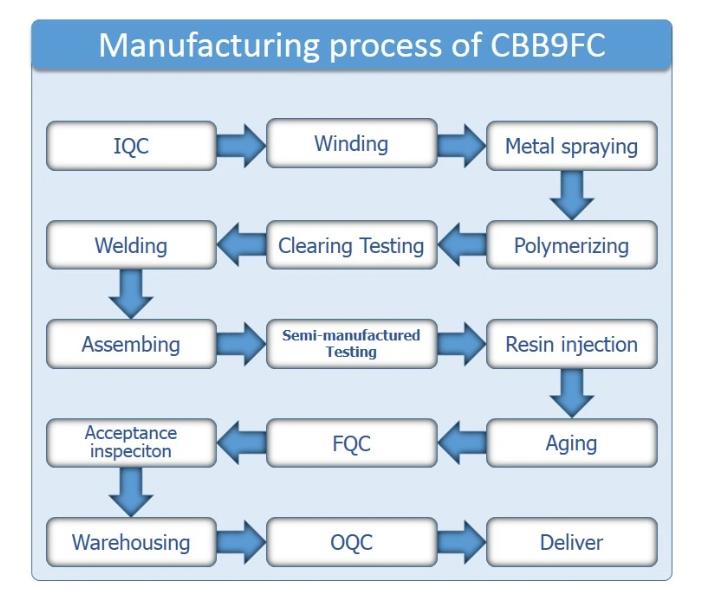 Manufacturing process of CBB9FC

IQC

Winding

Metal spraying

Polymerizing

Clearing Testing

Welding

Assembing

Semi-manufactured Testing

Resin injection

Aging

FQC

Acceptance inspeciton

Warehousing

OQC

Deliver